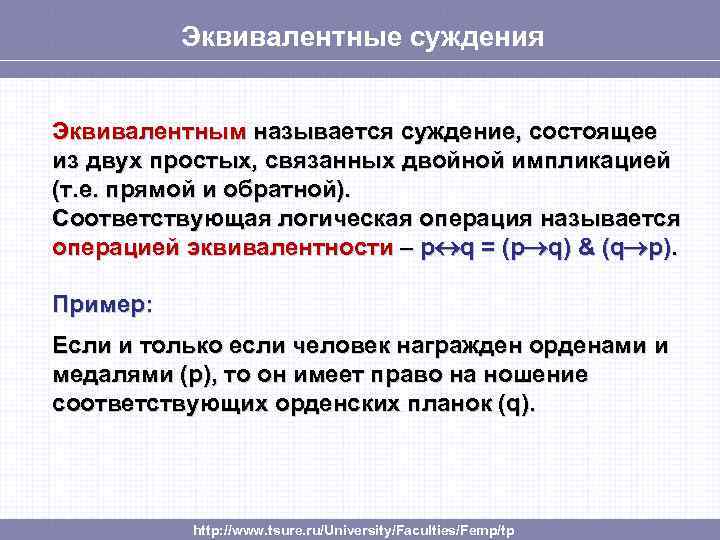 Эквивалентные суждения

Эквивалентным называется суждение, состоящее из двух простых, связанных двойной импликацией (т.е. прямой и обратной).
Соответствующая логическая операция называется операцией эквивалентности – $p \leftrightarrow q = (p \rightarrow q) \& (q \rightarrow p)$.

Пример:

Если и только если человек награжден орденами и медалями (p), то он имеет право на ношение соответствующих орденских планок (q).

http://www.tsure.ru/University/Faculties/Femp/tp